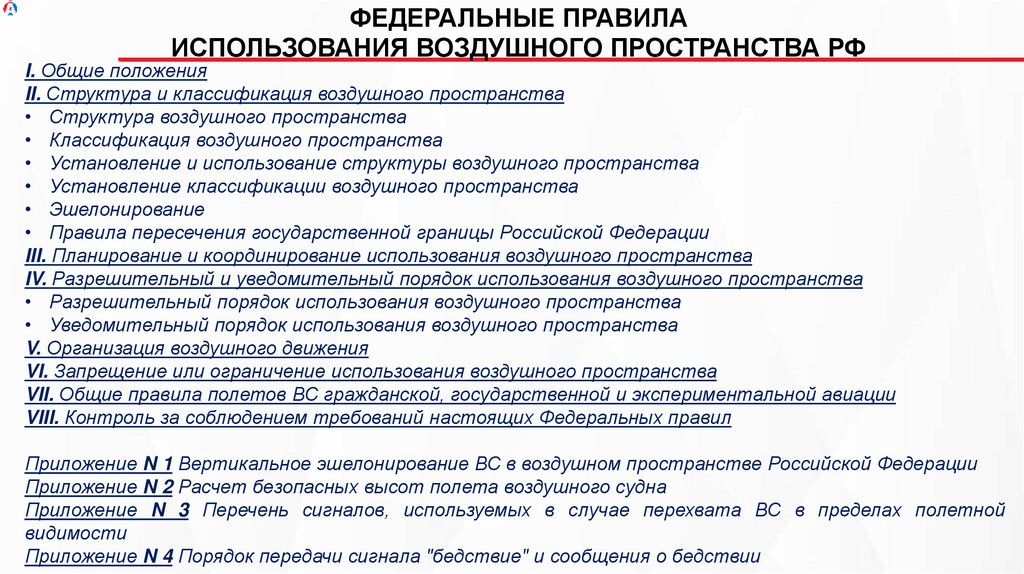 ФЕДЕРАЛЬНЫЕ ПРАВИЛА
ИСПОЛЬЗОВАНИЯ ВОЗДУШНОГО ПРОСТРАНСТВА РФ

I. Общие положения
II. Структура и классификация воздушного пространства
• Структура воздушного пространства
• Классификация воздушного пространства
• Установление и использование структуры воздушного пространства
• Установление классификации воздушного пространства
• Эшелонирование
• Правила пересечения государственной границы Российской Федерации
III. Планирование и координирование использования воздушного пространства
IV. Разрешительный и уведомительный порядок использования воздушного пространства
• Разрешительный порядок использования воздушного пространства
• Уведомительный порядок использования воздушного пространства
V. Организация воздушного движения
VI. Запрещение или ограничение использования воздушного пространства
VII. Общие правила полетов ВС гражданской, государственной и экспериментальной авиации
VIII. Контроль за соблюдением требований настоящих Федеральных правил

Приложение N 1 Вертикальное эшелонирование ВС в воздушном пространстве Российской Федерации
Приложение N 2 Расчет безопасных высот полета воздушного судна
Приложение N 3 Перечень сигналов, используемых в случае перехвата ВС в пределах полетной видимости
Приложение N 4 Порядок передачи сигнала "бедствие" и сообщения о бедствии